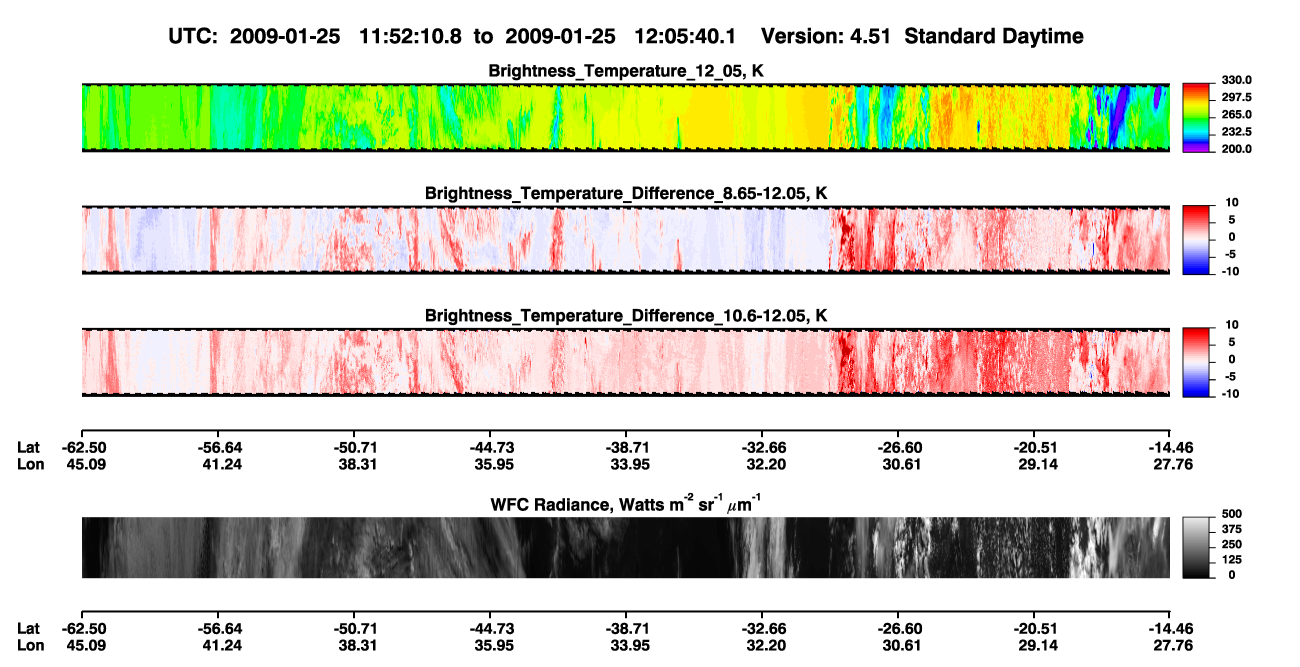 UTC: 2009-01-25 11:52:10.8 to 2009-01-25 12:05:40.1 Version: 4.51 Standard Daytime

Brightness_Temperature_12_05, K

330.0
297.5
265.0
232.5
200.0

Brightness_Temperature_Difference_8.65-12.05, K

10
5
0
-5
-10

Brightness_Temperature_Difference_10.6-12.05, K

10
5
0
-5
-10

| Lat | -62.50 | -56.64 | -50.71 | -44.73 | -38.71 | -32.66 | -26.60 | -20.51 | -14.46 |
|---|---|---|---|---|---|---|---|---|---|
| Lon | 45.09 | 41.24 | 38.31 | 35.95 | 33.95 | 32.20 | 30.61 | 29.14 | 27.76 |

WFC Radiance, Watts $m^{-2}$ $sr^{-1}$ $\mu m^{-1}$

500
375
250
125
0

| Lat | -62.50 | -56.64 | -50.71 | -44.73 | -38.71 | -32.66 | -26.60 | -20.51 | -14.46 |
|---|---|---|---|---|---|---|---|---|---|
| Lon | 45.09 | 41.24 | 38.31 | 35.95 | 33.95 | 32.20 | 30.61 | 29.14 | 27.76 |